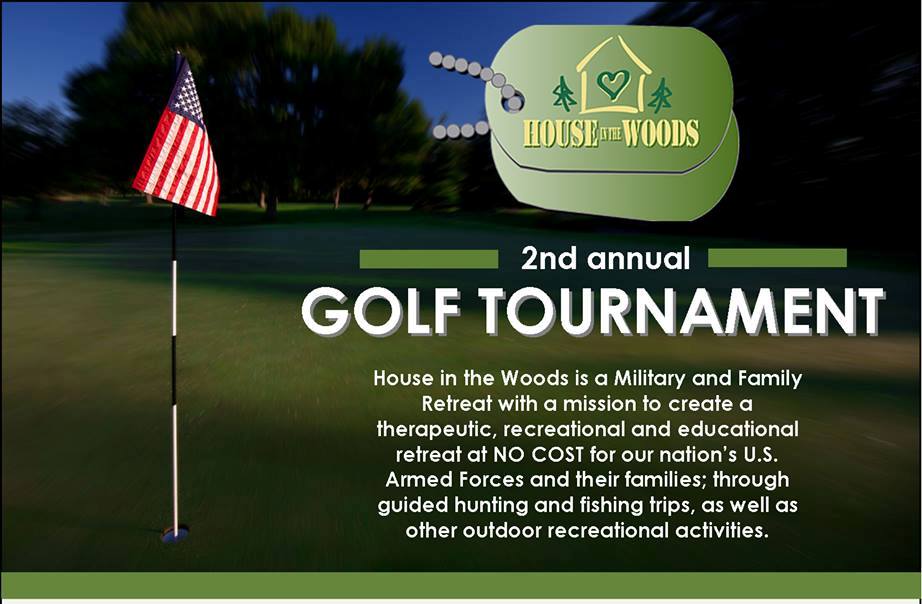 HOUSE IN THE WOODS

2nd annual

GOLF TOURNAMENT

House in the Woods is a Military and Family Retreat with a mission to create a therapeutic, recreational and educational retreat at NO COST for our nation's U.S. Armed Forces and their families; through guided hunting and fishing trips, as well as other outdoor recreational activities.